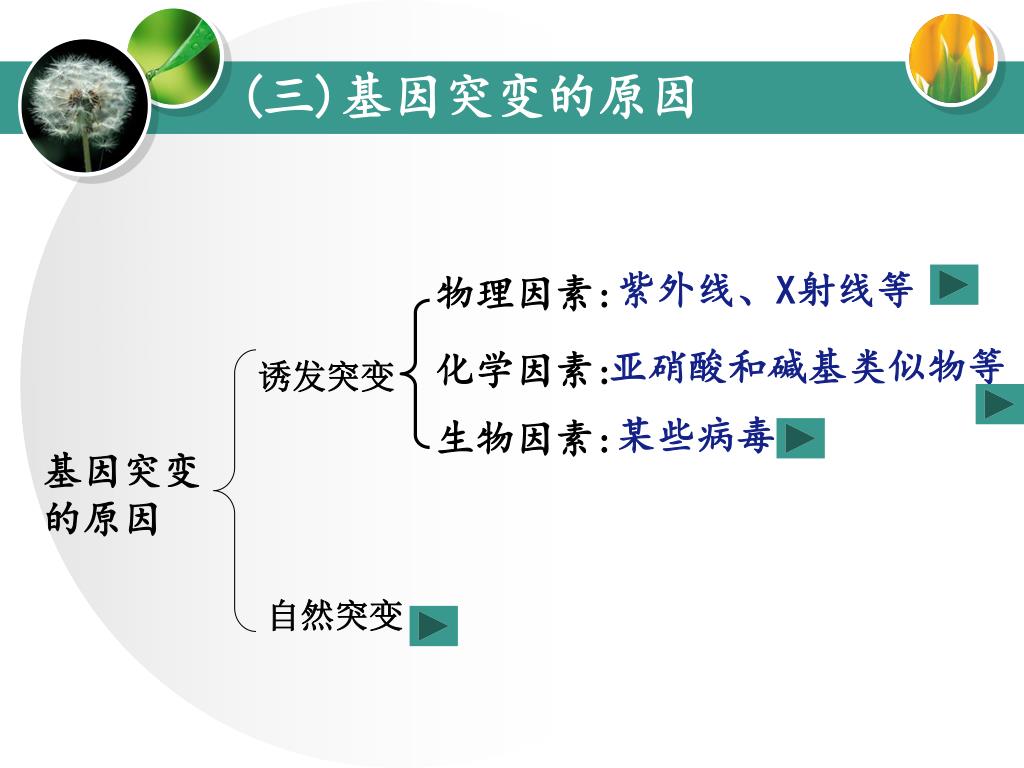 (三)基因突变的原因

基因突变的原因

诱发突变

物理因素:紫外线、X射线等

化学因素:亚硝酸和碱基类似物等

生物因素:某些病毒

自然突变